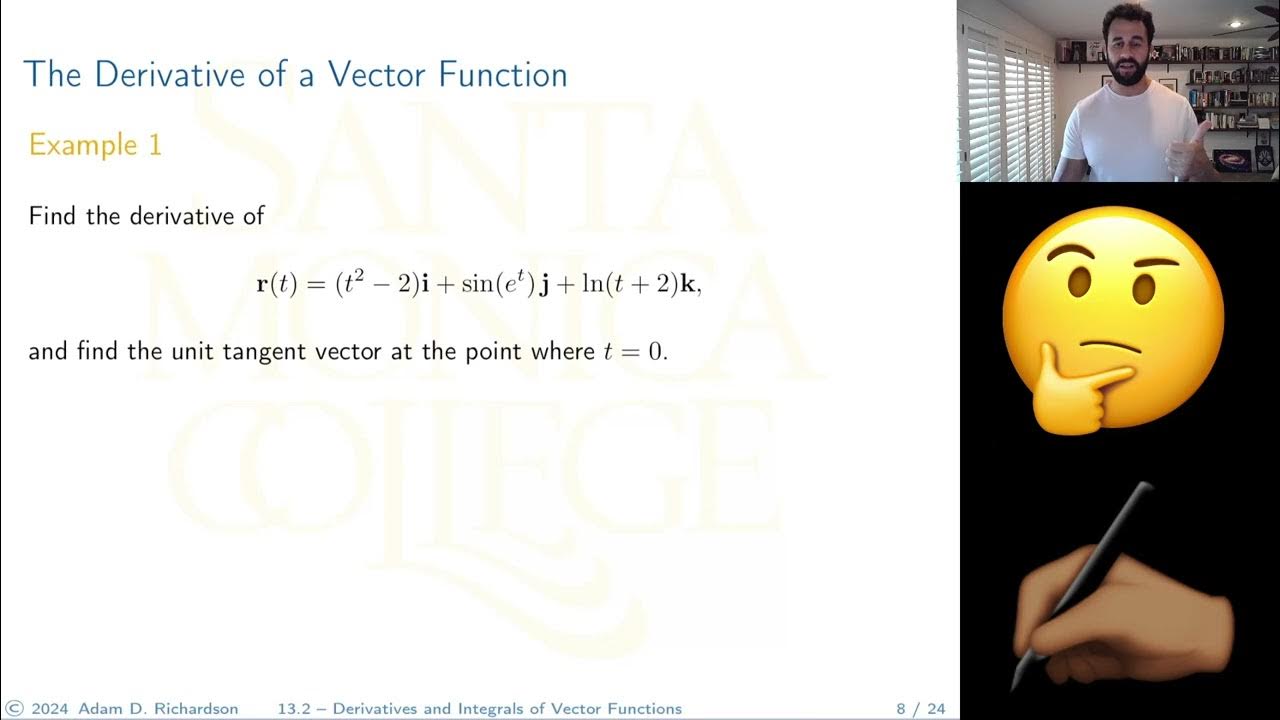 The Derivative of a Vector Function

Example 1

Find the derivative of

$\mathbf{r}(t) = (t^2 - 2)\mathbf{i} + \sin(e^t)\,\mathbf{j} + \ln(t+2)\mathbf{k},$

and find the unit tangent vector at the point where $t = 0$.

SANTA MONICA COLLEGE

© 2024 Adam D. Richardson 13.2 – Derivatives and Integrals of Vector Functions 8 / 24